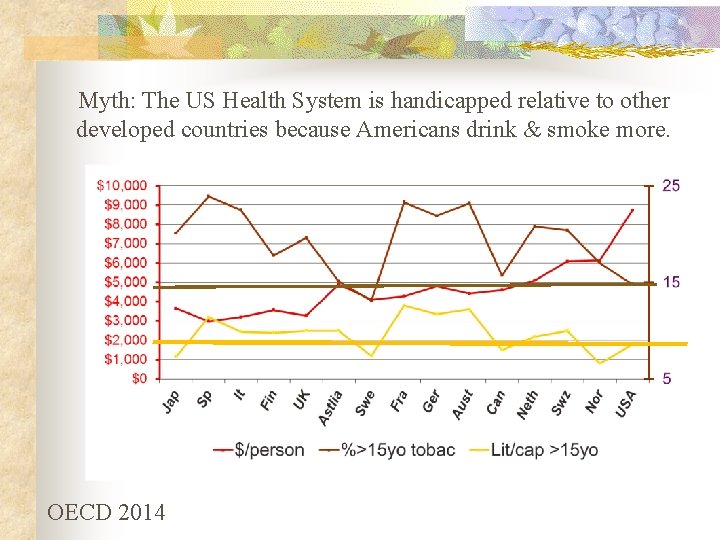 Myth: The US Health System is handicapped relative to other developed countries because Americans drink & smoke more.

$10,000
$9,000
$8,000
$7,000
$6,000
$5,000
$4,000
$3,000
$2,000
$1,000
$0

25
15
5

Jap
Sp
It
Fin
UK
Astlia
Swe
Fra
Ger
Aust
Can
Neth
Swz
Nor
USA

$/person
%>15yo tobac
Lit/cap >15yo

OECD 2014